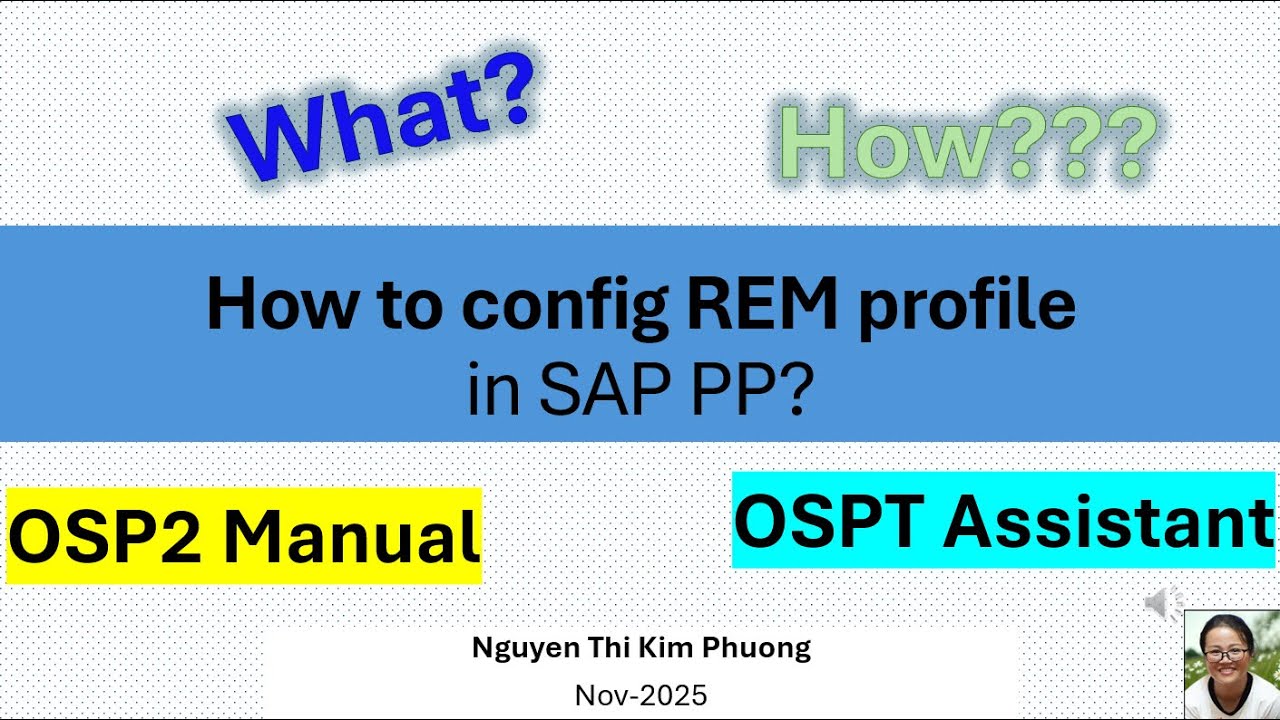 What?

How???

How to config REM profile
in SAP PP?

OSP2 Manual

OSPT Assistant

Nguyen Thi Kim Phuong

Nov-2025